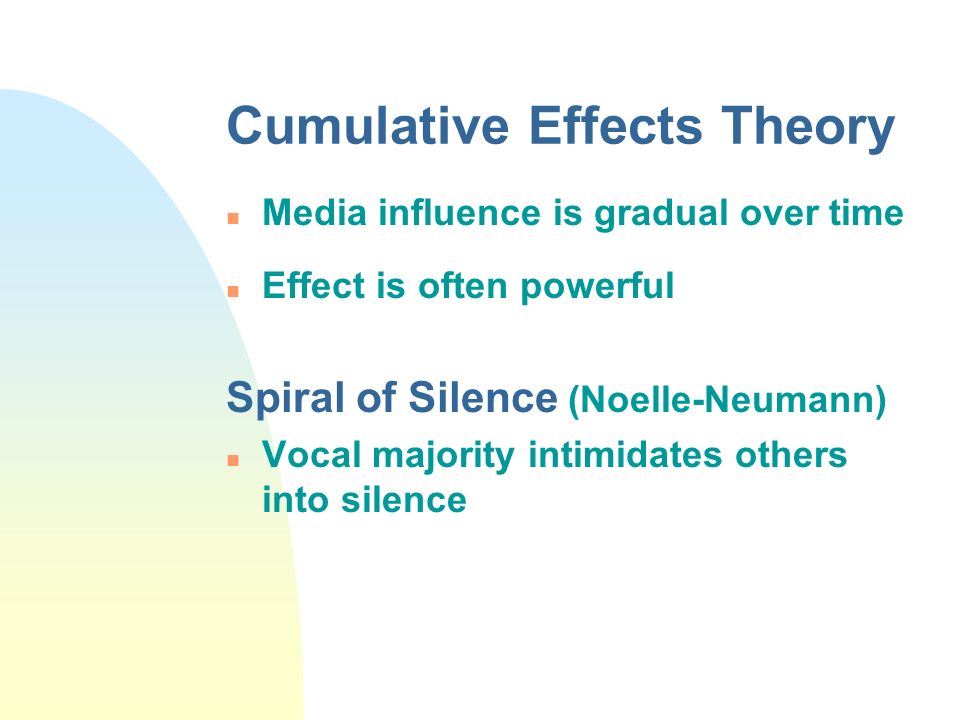 Cumulative Effects Theory

- Media influence is gradual over time
- Effect is often powerful

Spiral of Silence (Noelle-Neumann)

- Vocal majority intimidates others into silence